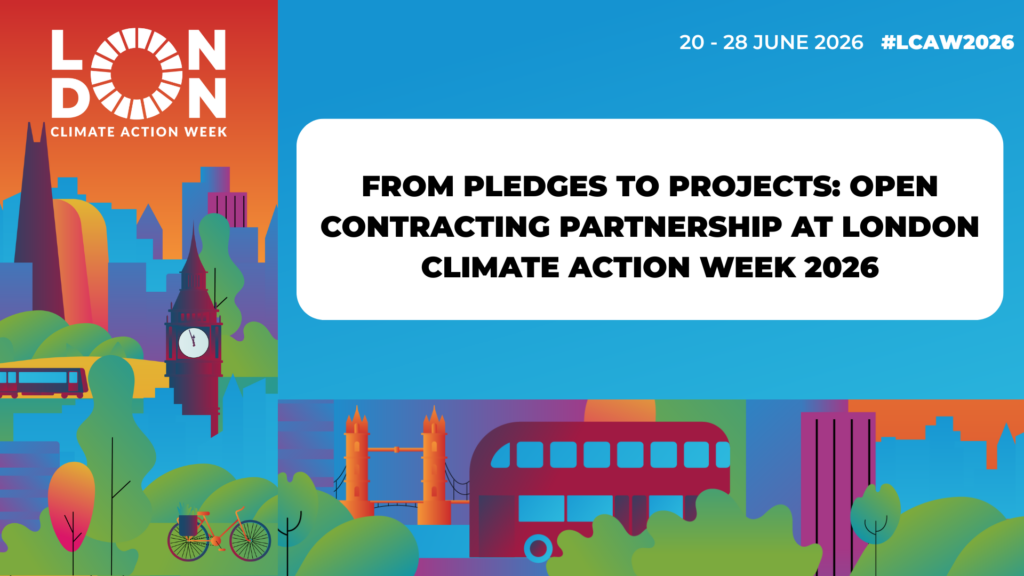 LONDON
CLIMATE ACTION WEEK

20 - 28 JUNE 2026 #LCAW2026

FROM PLEDGES TO PROJECTS: OPEN CONTRACTING PARTNERSHIP AT LONDON CLIMATE ACTION WEEK 2026